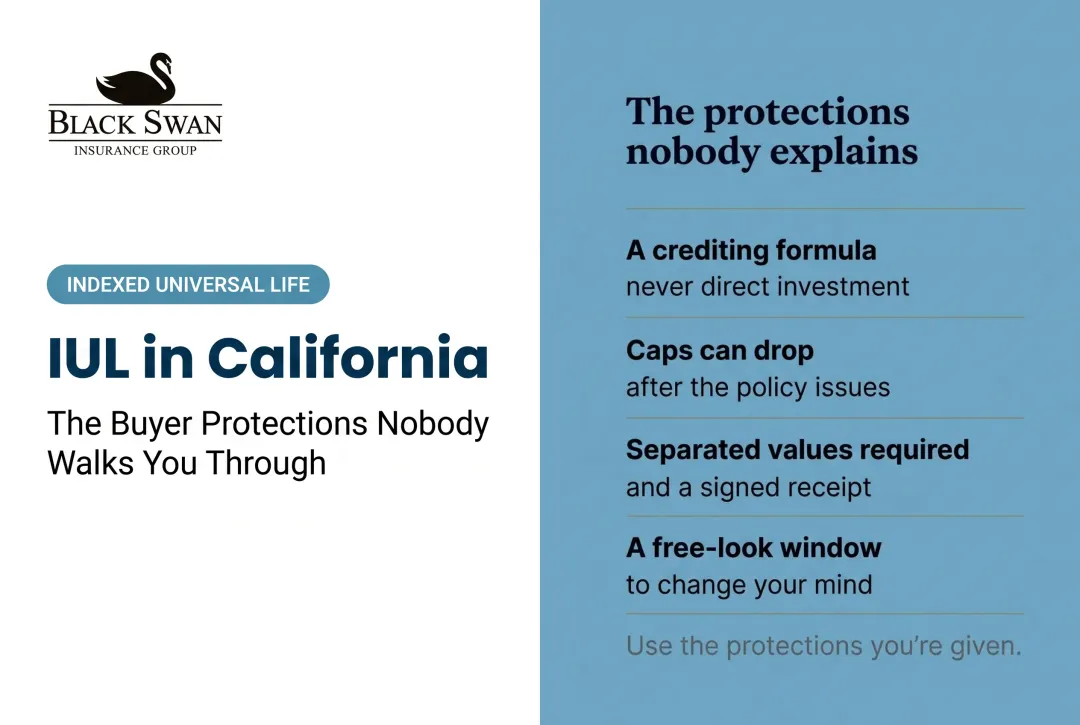 BLACK SWAN
INSURANCE GROUP

INDEXED UNIVERSAL LIFE

IUL in California

The Buyer Protections Nobody Walks You Through

The protections nobody explains

A crediting formula
never direct investment

Caps can drop
after the policy issues

Separated values required
and a signed receipt

A free-look window
to change your mind

Use the protections you're given.